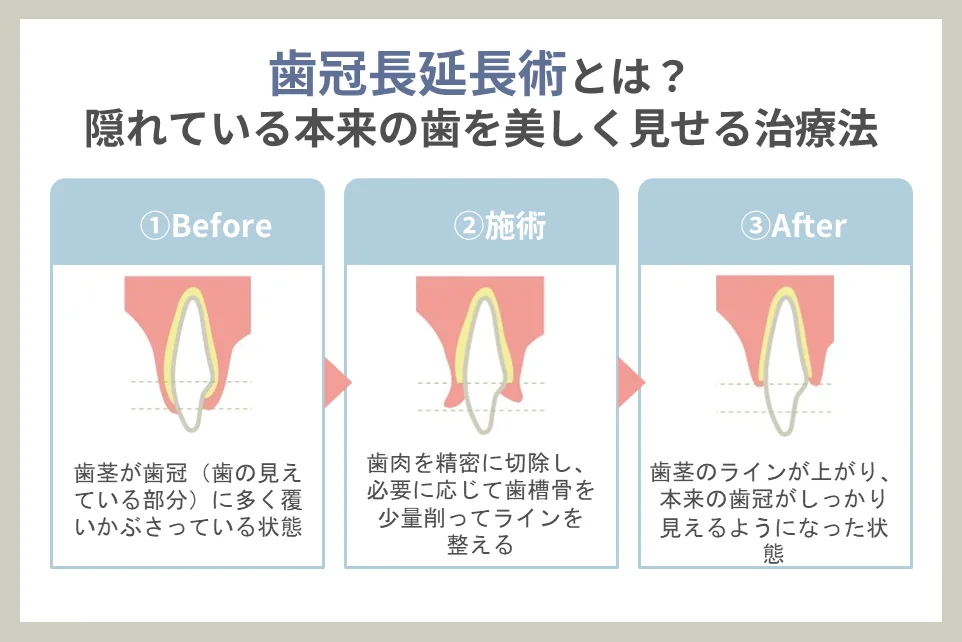 歯冠長延長術とは？
隠れている本来の歯を美しく見せる治療法

①Before

歯茎が歯冠（歯の見えている部分）に多く覆いかぶさっている状態

②施術

歯肉を精密に切除し、必要に応じて歯槽骨を少量削ってラインを整える

③After

歯茎のラインが上がり、本来の歯冠がしっかり見えるようになった状態